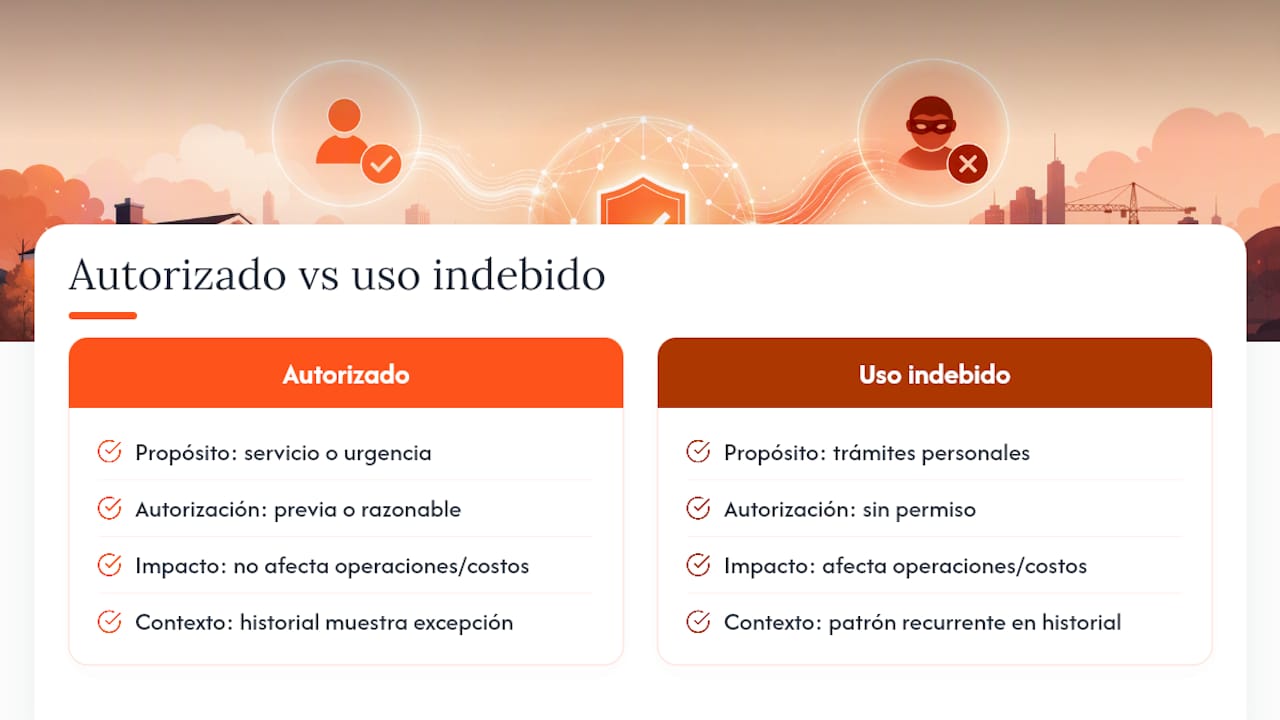 Autorizado vs uso indebido

Autorizado

Propósito: servicio o urgencia

Autorización: previa o razonable

Impacto: no afecta operaciones/costos

Contexto: historial muestra excepción

Uso indebido

Propósito: trámites personales

Autorización: sin permiso

Impacto: afecta operaciones/costos

Contexto: patrón recurrente en historial